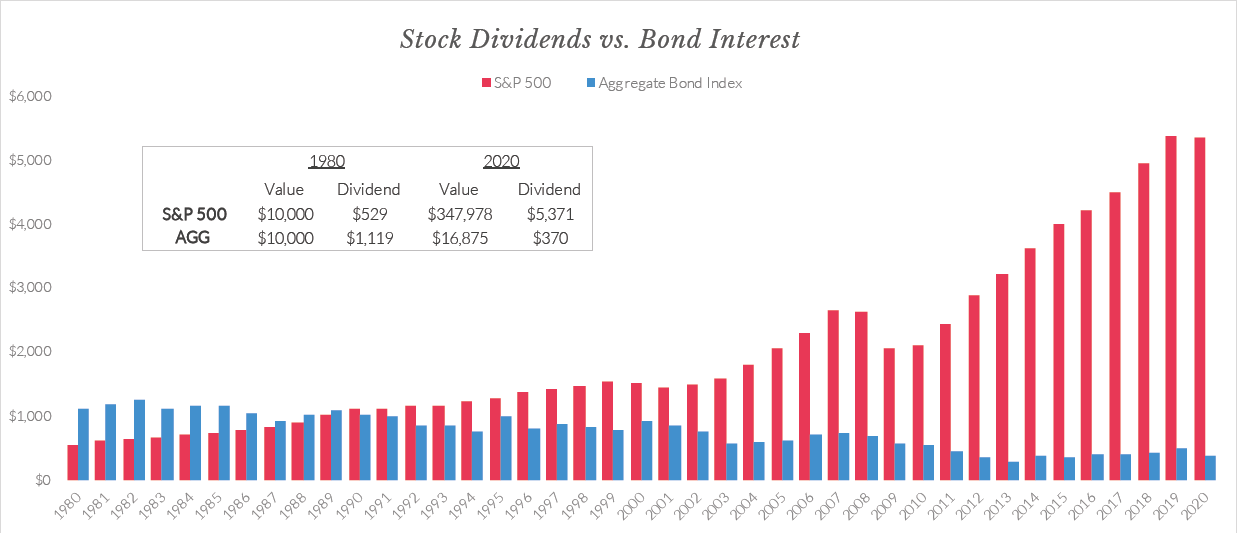 Stock Dividends vs. Bond Interest

S&P 500 Aggregate Bond Index

$6,000
$5,000
$4,000
$3,000
$2,000
$1,000
$0

| | 1980 | | 2020 | |
|---|---|---|---|---|
| | Value | Dividend | Value | Dividend |
| S&P 500 | $10,000 | $529 | $347,978 | $5,371 |
| AGG | $10,000 | $1,119 | $16,875 | $370 |

1980 1981 1982 1983 1984 1985 1986 1987 1988 1989 1990 1991 1992 1993 1994 1995 1996 1997 1998 1999 2000 2001 2002 2003 2004 2005 2006 2007 2008 2009 2010 2011 2012 2013 2014 2015 2016 2017 2018 2019 2020